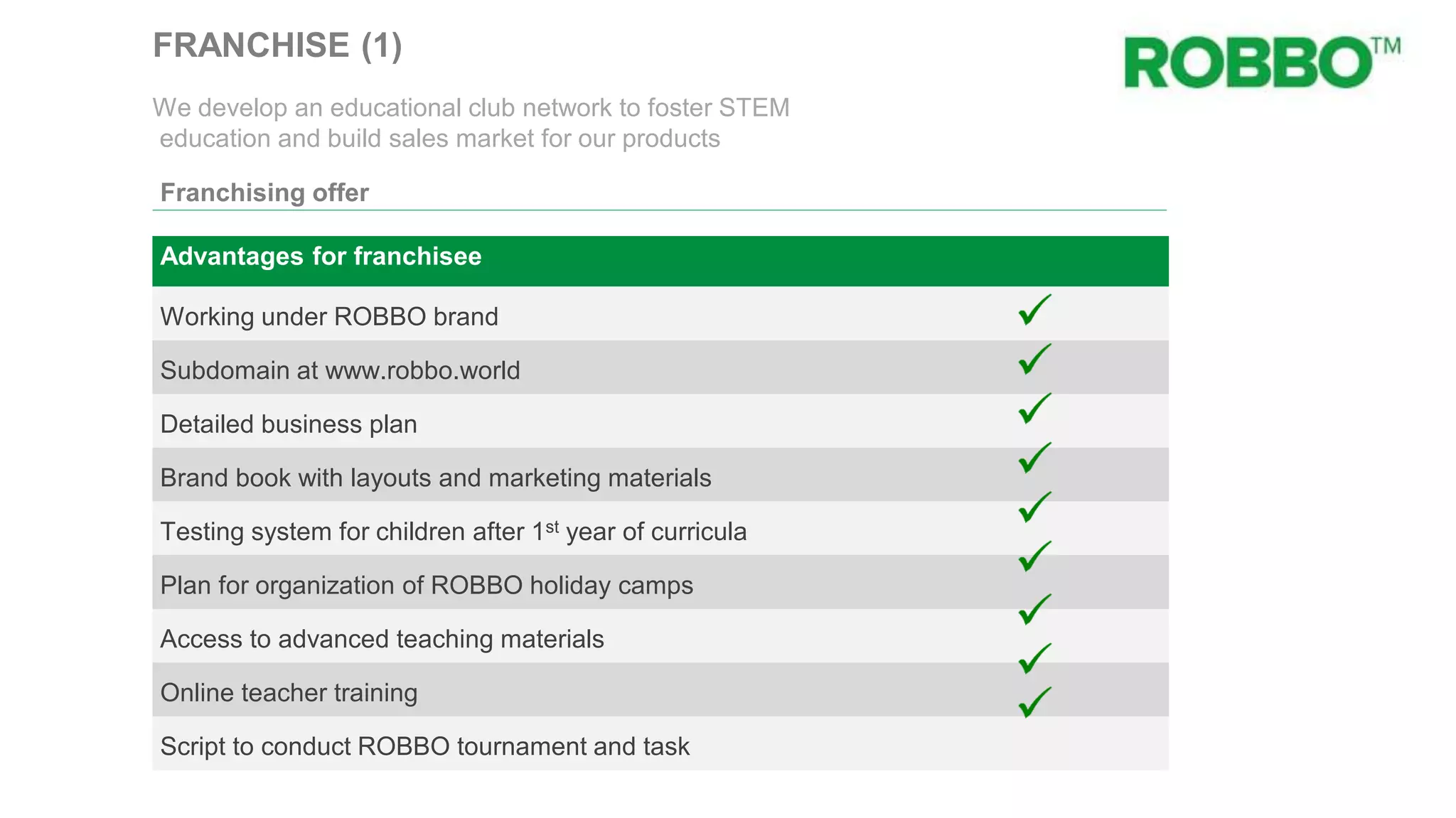 FRANCHISE (1)

ROBBO™

We develop an educational club network to foster STEM education and build sales market for our products

Franchising offer

| Advantages for franchisee | |
|---|---|
| Working under ROBBO brand | ✓ |
| Subdomain at www.robbo.world | ✓ |
| Detailed business plan | ✓ |
| Brand book with layouts and marketing materials | ✓ |
| Testing system for children after 1$^{st}$ year of curricula | ✓ |
| Plan for organization of ROBBO holiday camps | ✓ |
| Access to advanced teaching materials | ✓ |
| Online teacher training | ✓ |
| Script to conduct ROBBO tournament and task | ✓ |